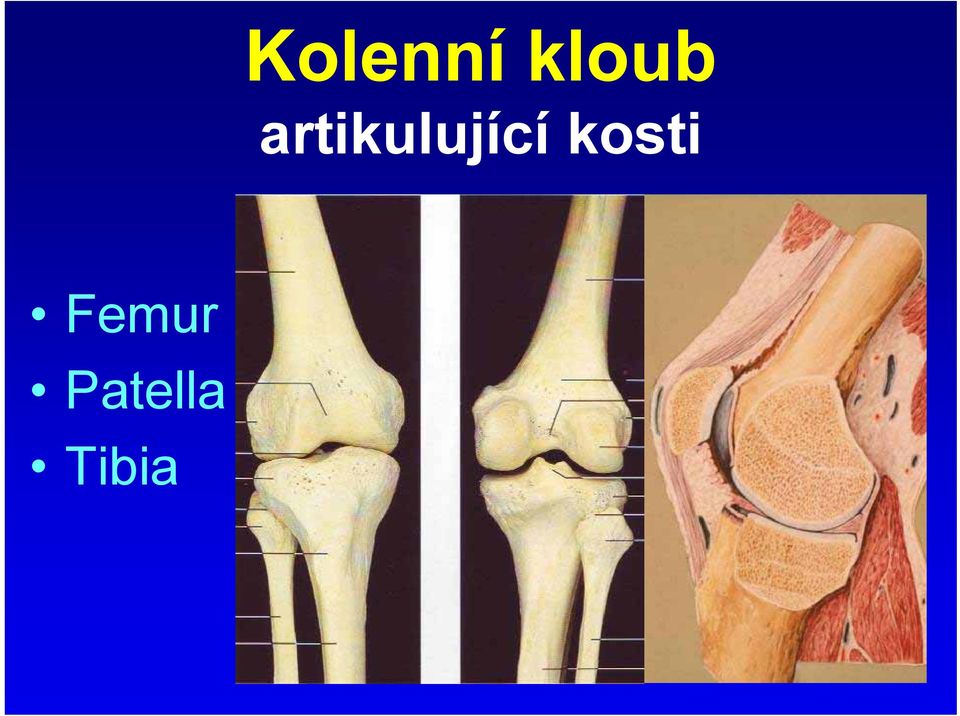 Kolenní kloub
artikulující kosti

• Femur
• Patella
• Tibia